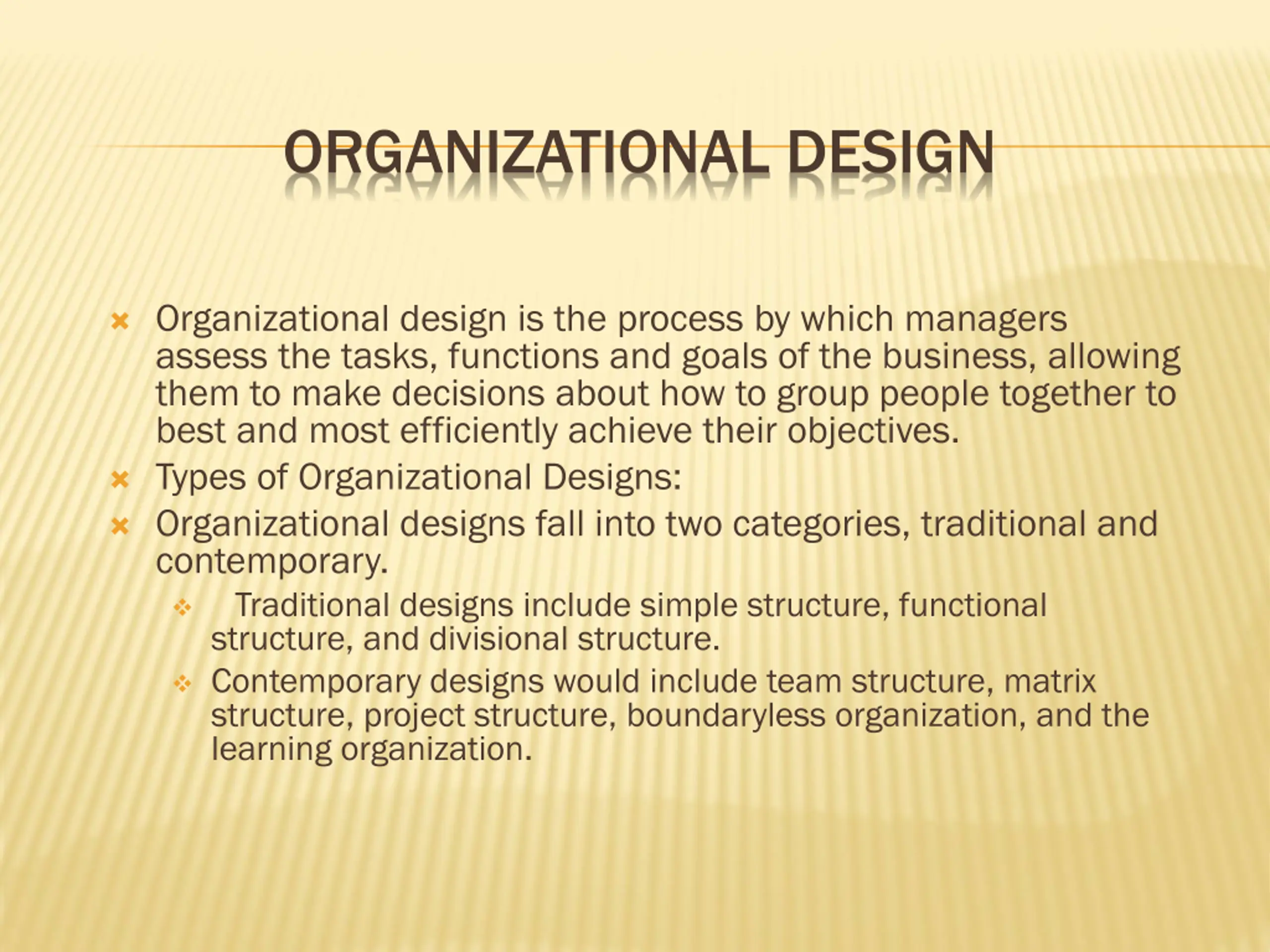 ORGANIZATIONAL DESIGN

Organizational design is the process by which managers assess the tasks, functions and goals of the business, allowing them to make decisions about how to group people together to best and most efficiently achieve their objectives.

Types of Organizational Designs:

Organizational designs fall into two categories, traditional and contemporary.

Traditional designs include simple structure, functional structure, and divisional structure.

Contemporary designs would include team structure, matrix structure, project structure, boundaryless organization, and the learning organization.